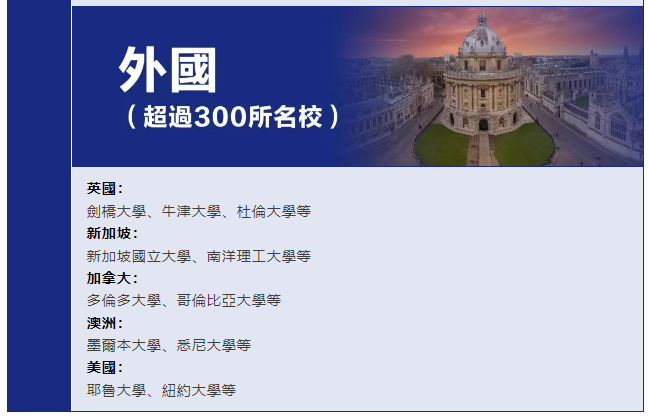 外國
（超過300所名校）

英國：
劍橋大學、牛津大學、杜倫大學等
新加坡：
新加坡國立大學、南洋理工大學等
加拿大：
多倫多大學、哥倫比亞大學等
澳洲：
墨爾本大學、悉尼大學等
美國：
耶魯大學、紐約大學等